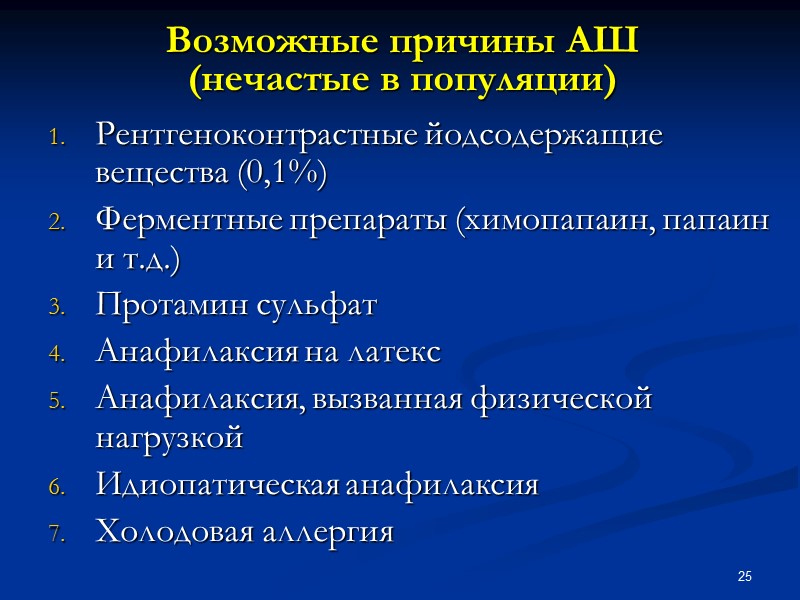 Возможные причины АШ
(нечастые в популяции)

1. Рентгеноконтрастные йодсодержащие вещества (0,1%)
2. Ферментные препараты (химопапаин, папаин и т.д.)
3. Протамин сульфат
4. Анафилаксия на латекс
5. Анафилаксия, вызванная физической нагрузкой
6. Идиопатическая анафилаксия
7. Холодовая аллергия

25